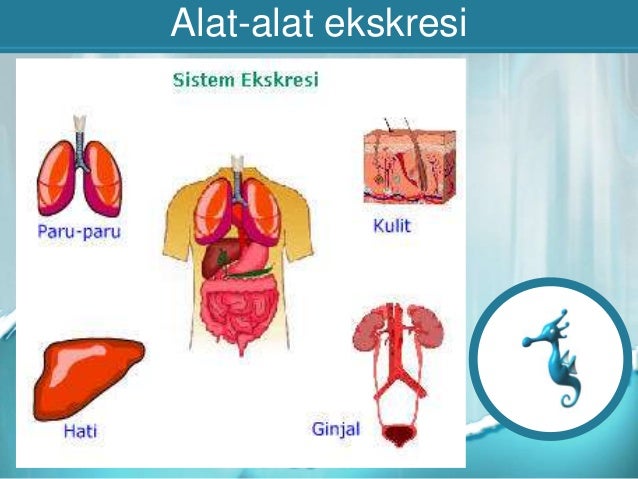 Alat-alat ekskresi

Sistem Ekskresi

Paru-paru

Kulit

Hati

Ginjal